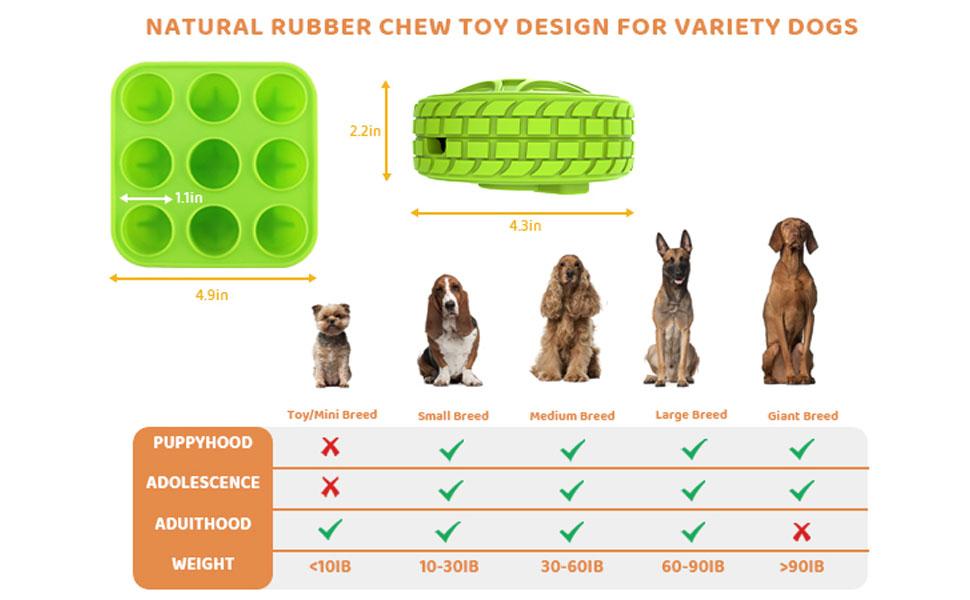 NATURAL RUBBER CHEW TOY DESIGN FOR VARIETY DOGS

1.1in

4.9in

2.2in

4.3in

| | Toy/Mini Breed | Small Breed | Medium Breed | Large Breed | Giant Breed |
|---|---|---|---|---|---|
| PUPPYHOOD | ✗ | ✓ | ✓ | ✓ | ✓ |
| ADOLESCENCE | ✗ | ✓ | ✓ | ✓ | ✓ |
| ADUITHOOD | ✓ | ✓ | ✓ | ✓ | ✗ |
| WEIGHT | <10IB | 10-30IB | 30-60IB | 60-90IB | >90IB |